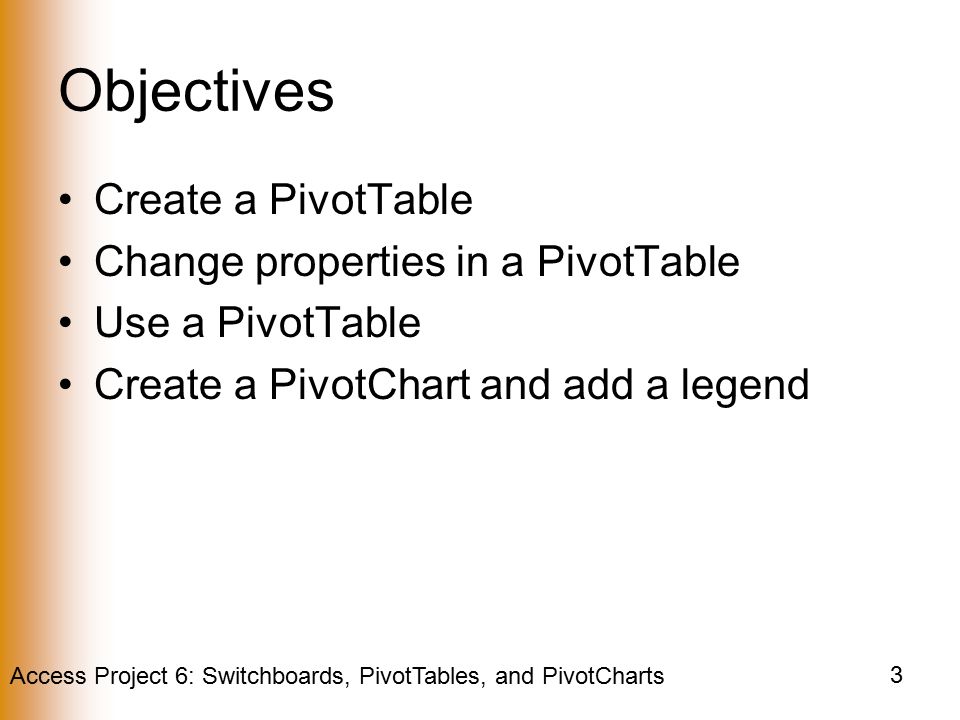 Objectives

• Create a PivotTable
• Change properties in a PivotTable
• Use a PivotTable
• Create a PivotChart and add a legend

Access Project 6: Switchboards, PivotTables, and PivotCharts

3